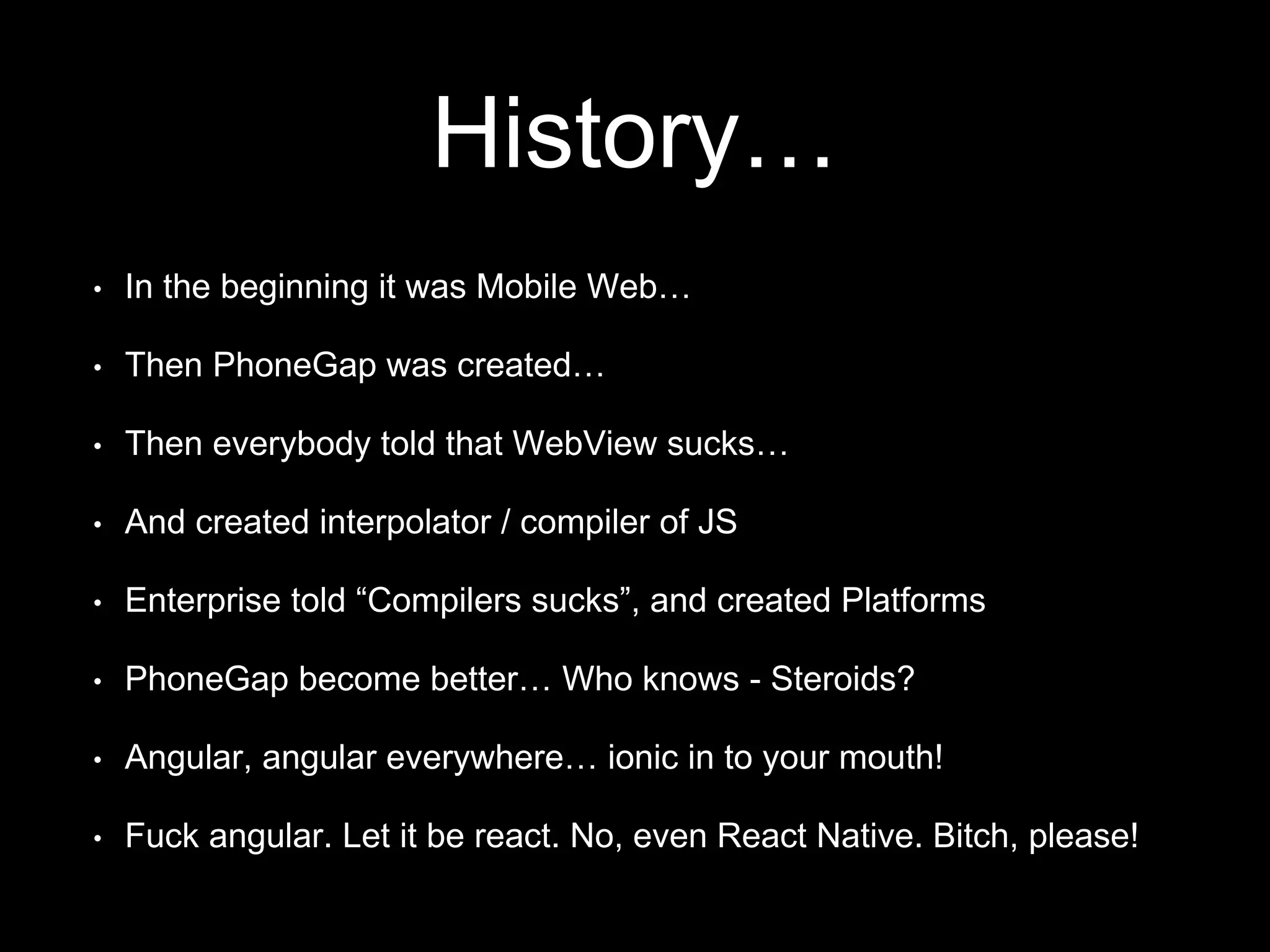 History…

• In the beginning it was Mobile Web…
• Then PhoneGap was created…
• Then everybody told that WebView sucks…
• And created interpolator / compiler of JS
• Enterprise told “Compilers sucks”, and created Platforms
• PhoneGap become better… Who knows - Steroids?
• Angular, angular everywhere… ionic in to your mouth!
• Fuck angular. Let it be react. No, even React Native. Bitch, please!